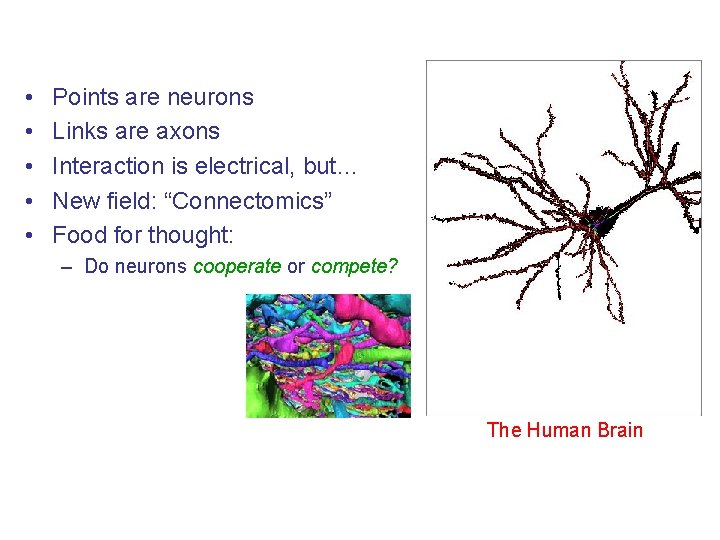 • Points are neurons
• Links are axons
• Interaction is electrical, but…
• New field: “Connectomics”
• Food for thought:
– Do neurons cooperate or compete?

The Human Brain